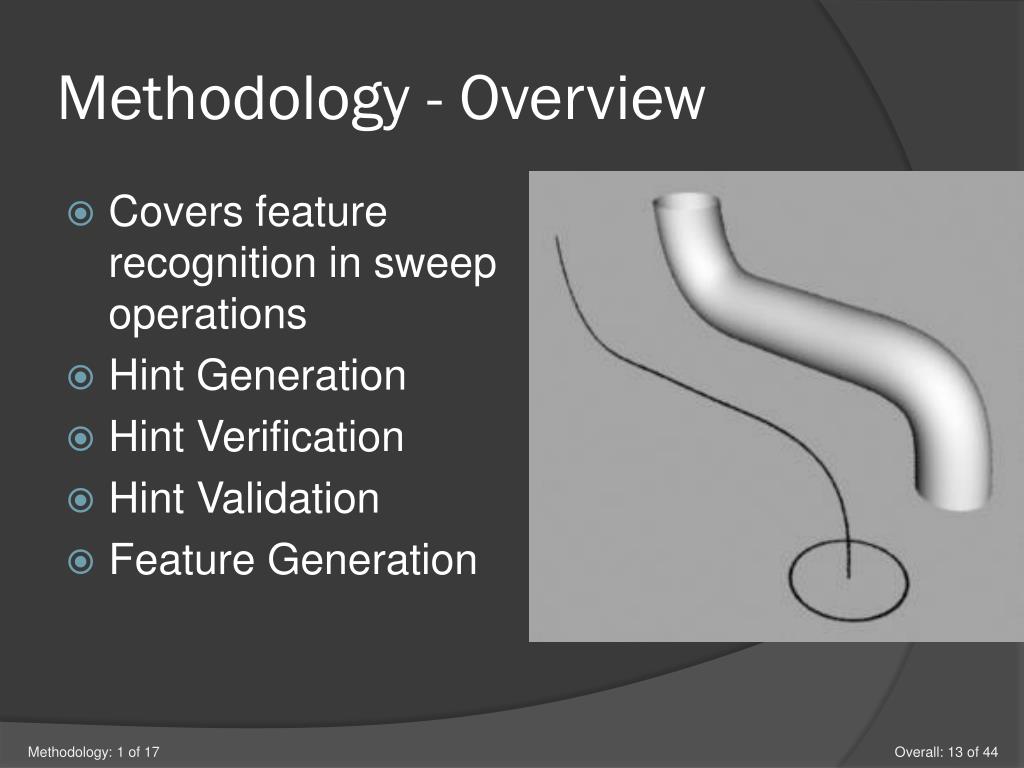 Methodology - Overview

Covers feature recognition in sweep operations
Hint Generation
Hint Verification
Hint Validation
Feature Generation

Methodology: 1 of 17

Overall: 13 of 44